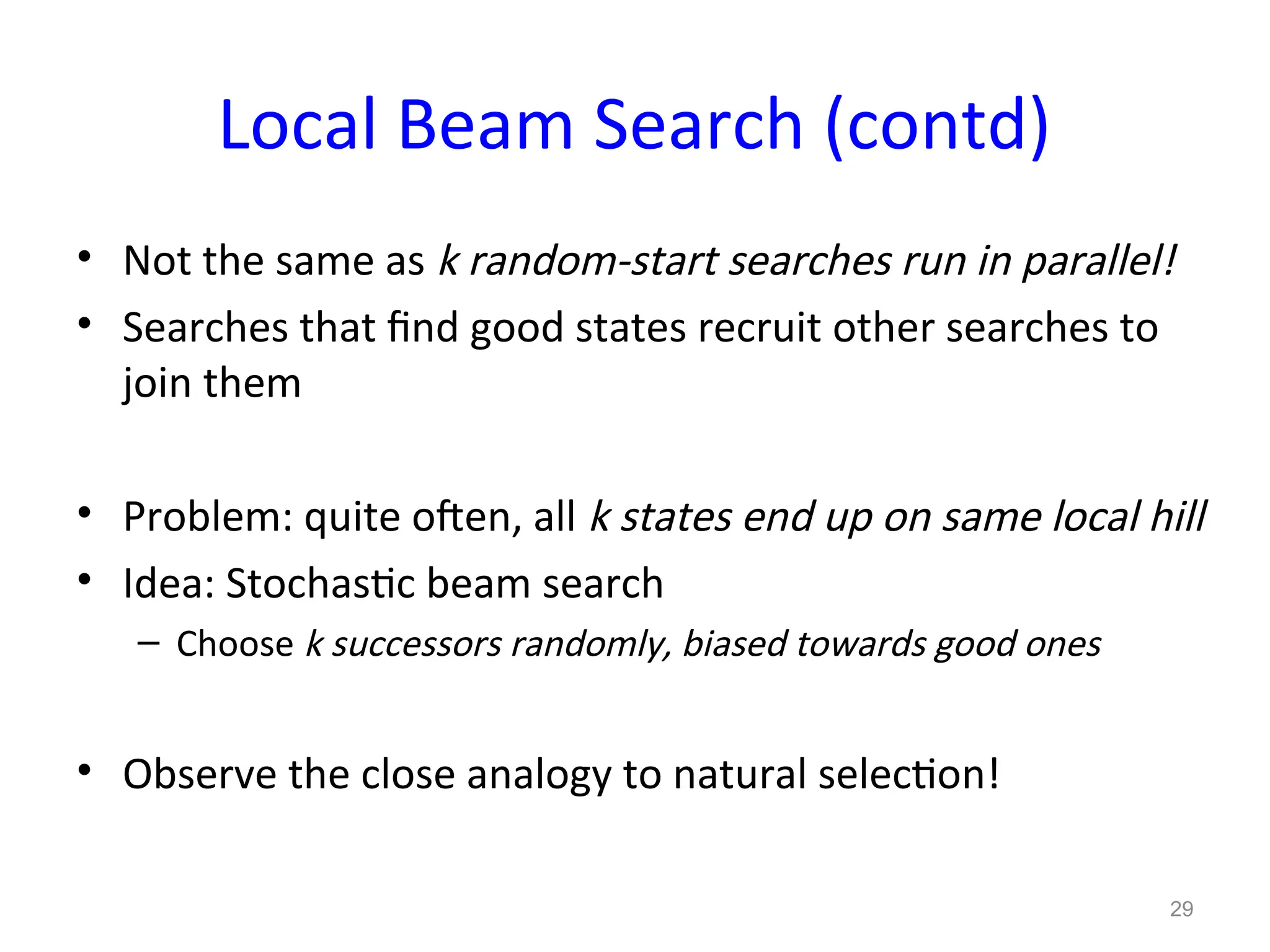 Local Beam Search (contd)

• Not the same as k random-start searches run in parallel!
• Searches that find good states recruit other searches to join them

• Problem: quite often, all k states end up on same local hill
• Idea: Stochastic beam search
  – Choose k successors randomly, biased towards good ones

• Observe the close analogy to natural selection!

29